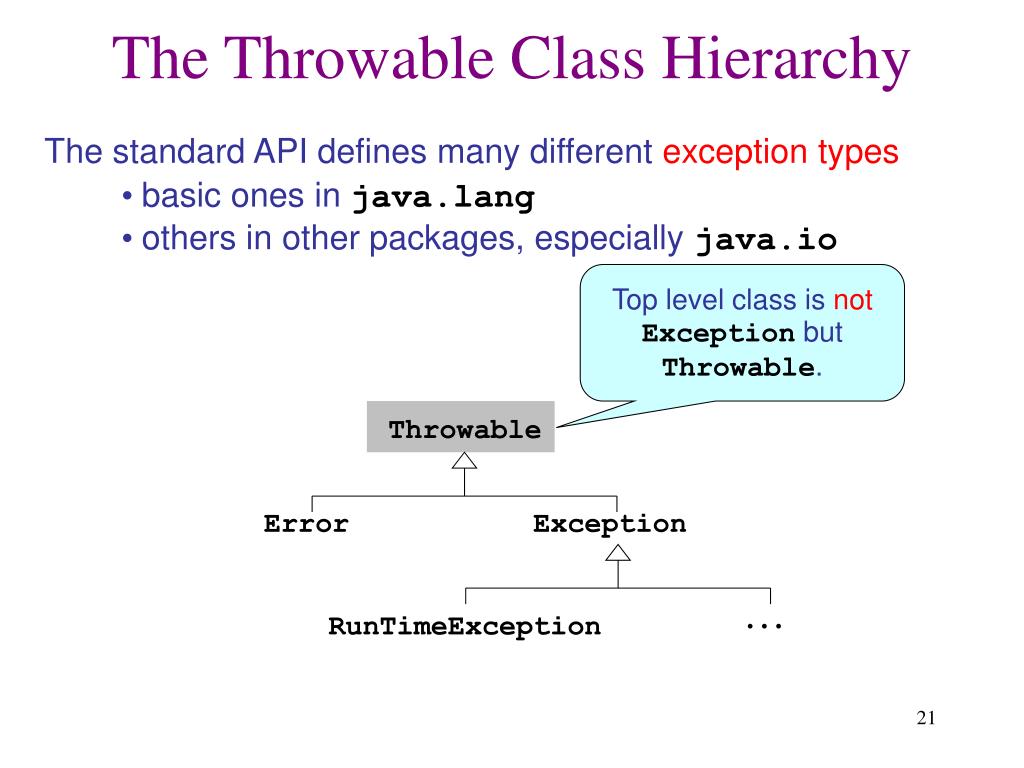 The Throwable Class Hierarchy

The standard API defines many different exception types

• basic ones in java.lang

• others in other packages, especially java.io

Top level class is not Exception but Throwable.

Throwable

Error

Exception

RunTimeException

...

21